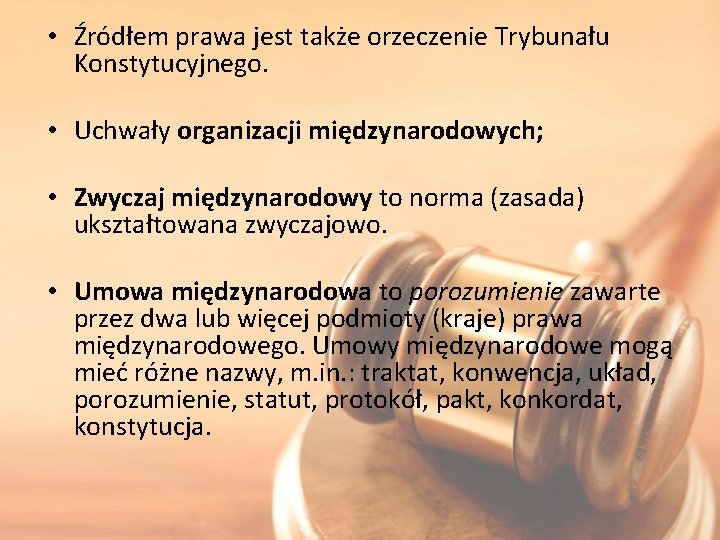 • Źródłem prawa jest także orzeczenie Trybunału Konstytucyjnego.

• Uchwały organizacji międzynarodowych;

• Zwyczaj międzynarodowy to norma (zasada) ukształtowana zwyczajowo.

• Umowa międzynarodowa to porozumienie zawarte przez dwa lub więcej podmioty (kraje) prawa międzynarodowego. Umowy międzynarodowe mogą mieć różne nazwy, m.in.: traktat, konwencja, układ, porozumienie, statut, protokół, pakt, konkordat, konstytucja.